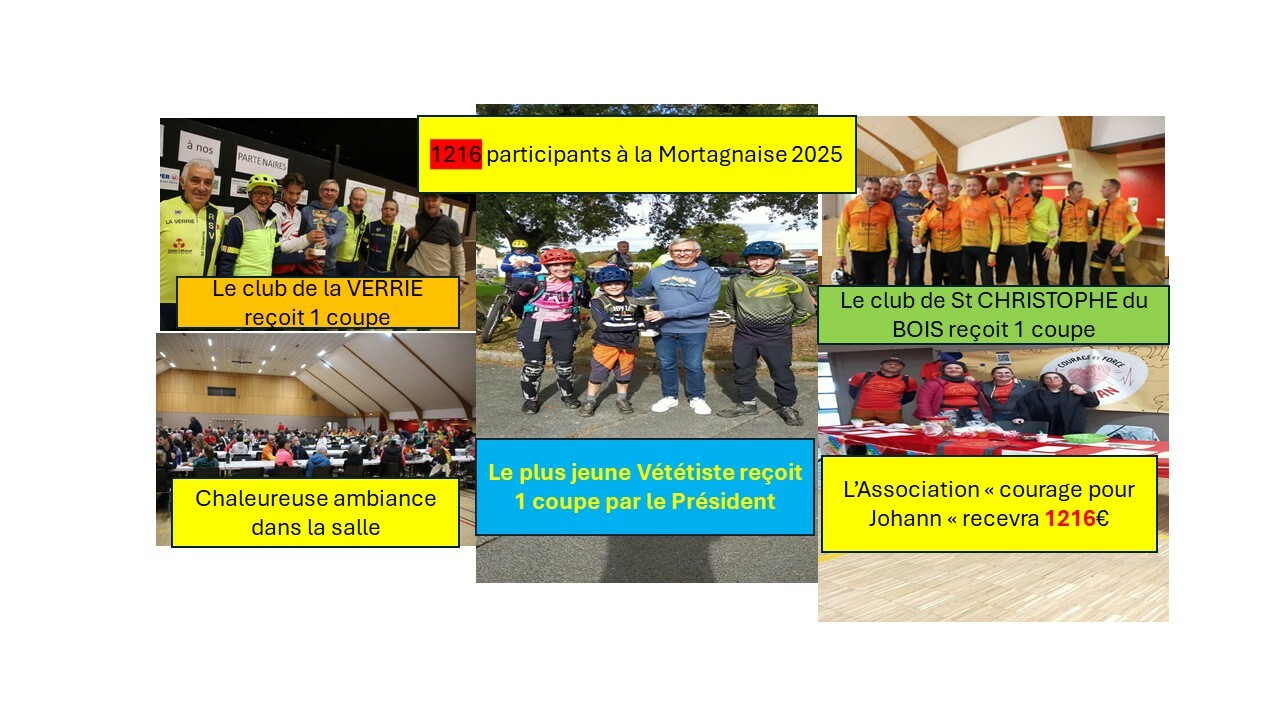 1216 participants à la Mortagnaise 2025

à nos
PARTENAIRES
LA VERRIE
RSV

Le club de la VERRIE reçoit 1 coupe

Chaleureuse ambiance dans la salle

Le plus jeune Vététiste reçoit 1 coupe par le Président

Le club de St CHRISTOPHE du BOIS reçoit 1 coupe

COURAGE ET FORCE

L'Association « courage pour Johann « recevra 1216€